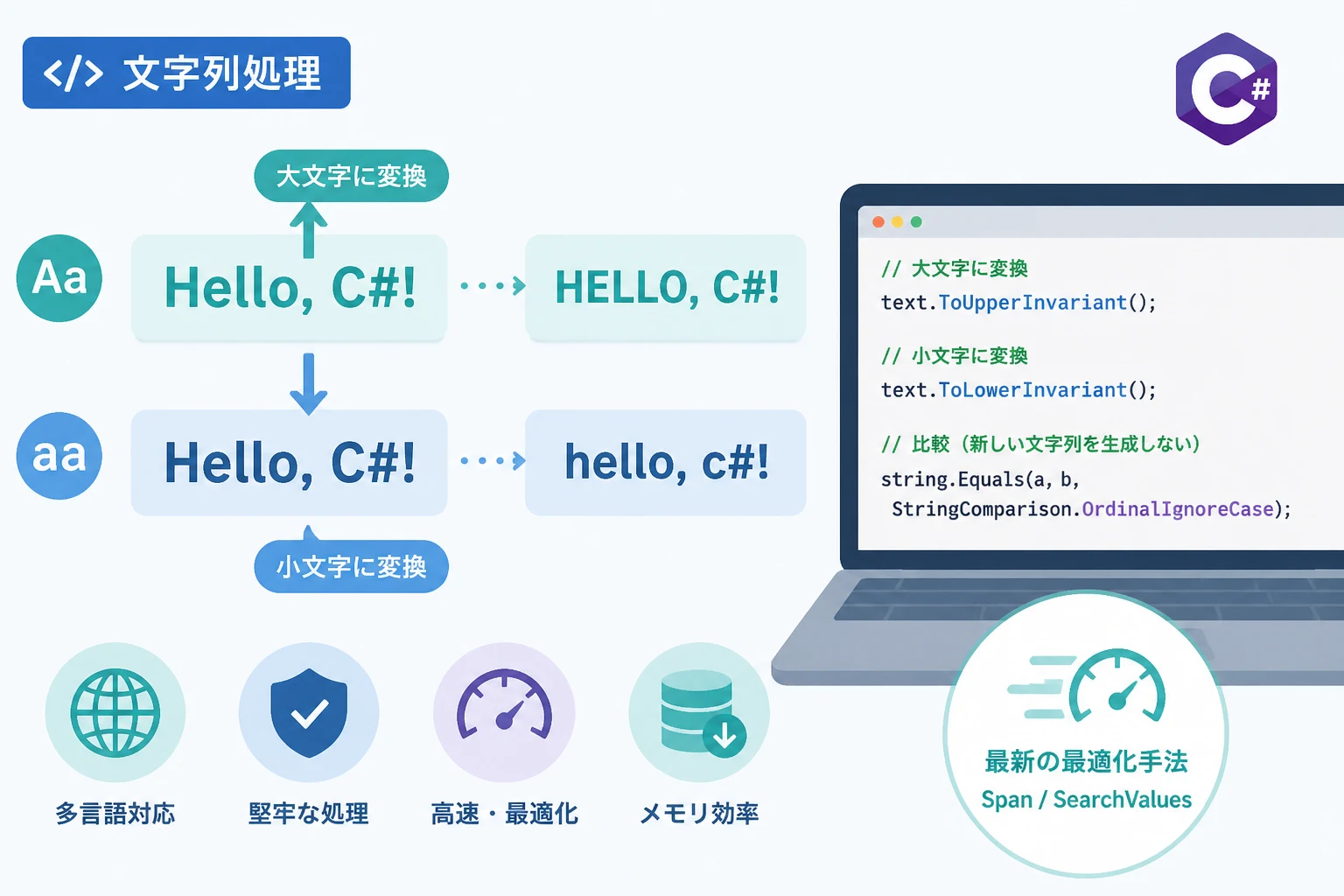 </> 文字列処理

C#

大文字に変換

Aa

Hello, C#!

HELLO, C#!

aa

Hello, C#!

hello, c#!

小文字に変換

// 大文字に変換
text.ToUpperInvariant();

// 小文字に変換
text.ToLowerInvariant();

// 比較（新しい文字列を生成しない）
string.Equals(a, b,
 StringComparison.OrdinalIgnoreCase);

多言語対応

堅牢な処理

高速・最適化

メモリ効率

最新の最適化手法
Span / SearchValues